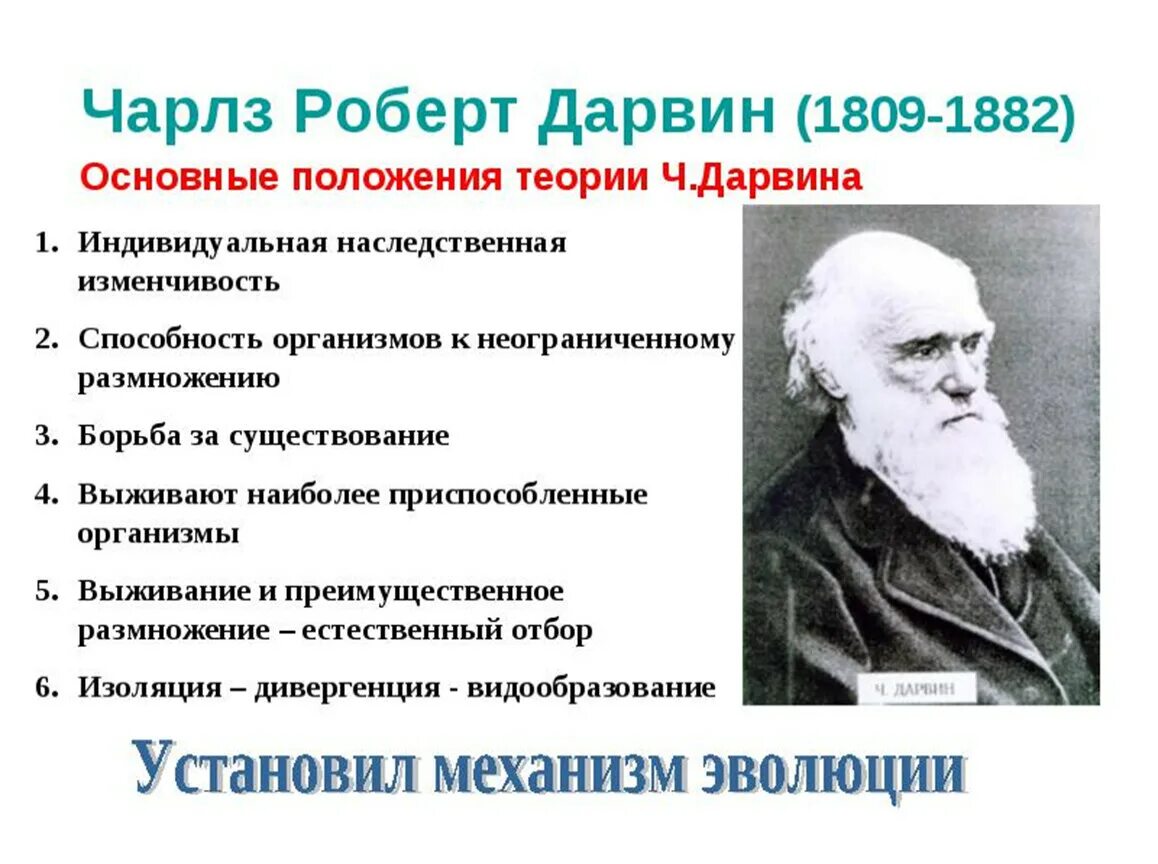 Чарлз Роберт Дарвин (1809-1882)

Основные положения теории Ч.Дарвина

1. Индивидуальная наследственная изменчивость
2. Способность организмов к неограниченному размножению
3. Борьба за существование
4. Выживают наиболее приспособленные организмы
5. Выживание и преимущественное размножение – естественный отбор
6. Изоляция – дивергенция - видообразование

Ч. ДАРВИН

Установил механизм эволюции